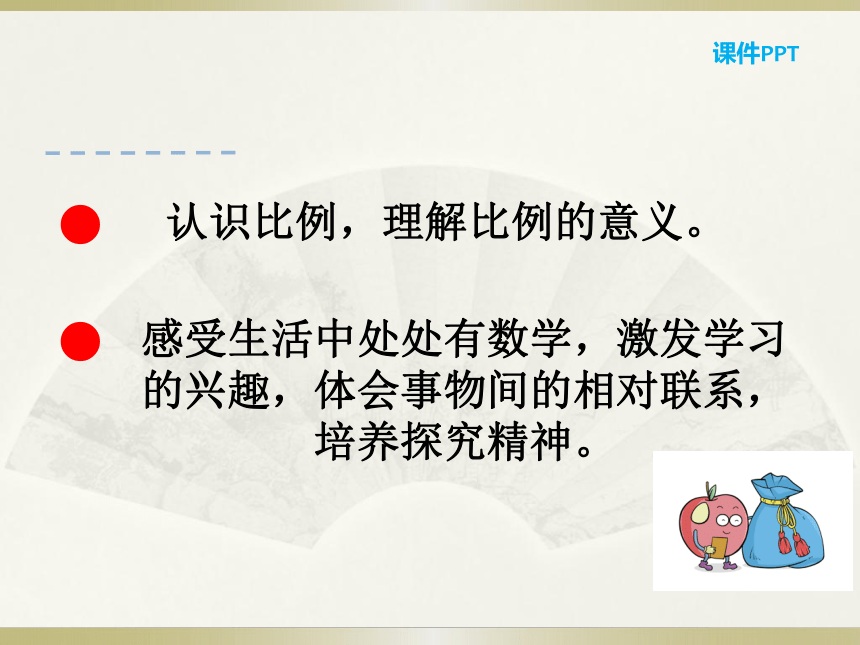 课件PPT

● 认识比例，理解比例的意义。

● 感受生活中处处有数学，激发学习的兴趣，体会事物间的相对联系，培养探究精神。